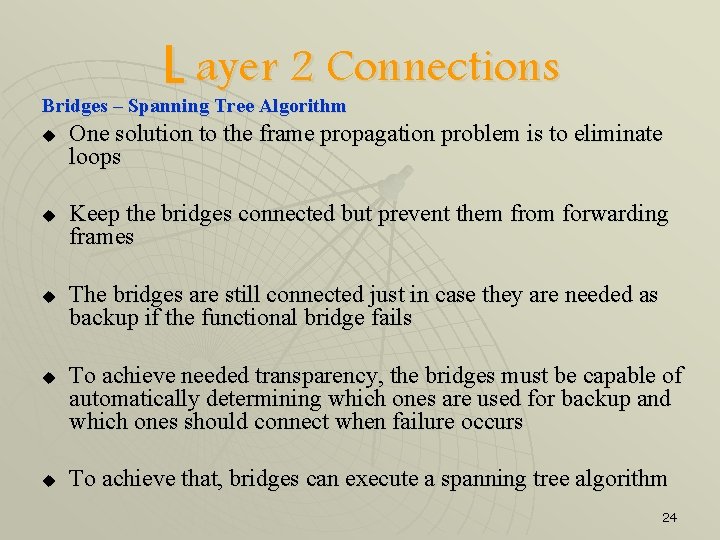 Layer 2 Connections

Bridges – Spanning Tree Algorithm

◆ One solution to the frame propagation problem is to eliminate loops

◆ Keep the bridges connected but prevent them from forwarding frames

◆ The bridges are still connected just in case they are needed as backup if the functional bridge fails

◆ To achieve needed transparency, the bridges must be capable of automatically determining which ones are used for backup and which ones should connect when failure occurs

◆ To achieve that, bridges can execute a spanning tree algorithm

24